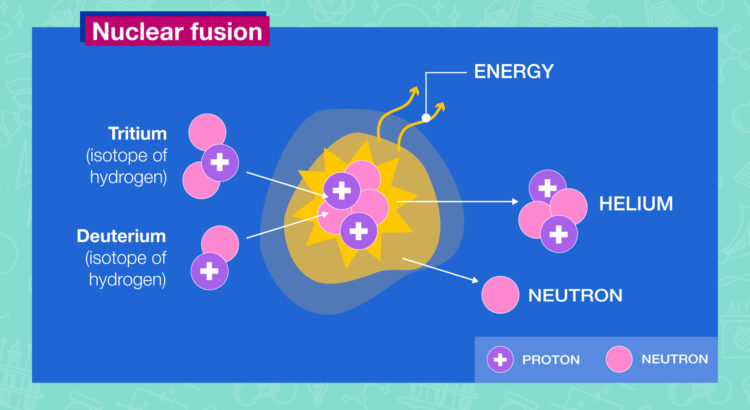 Nuclear fusion

ENERGY

Tritium
(isotope of hydrogen)

Deuterium
(isotope of hydrogen)

HELIUM

NEUTRON

PROTON NEUTRON